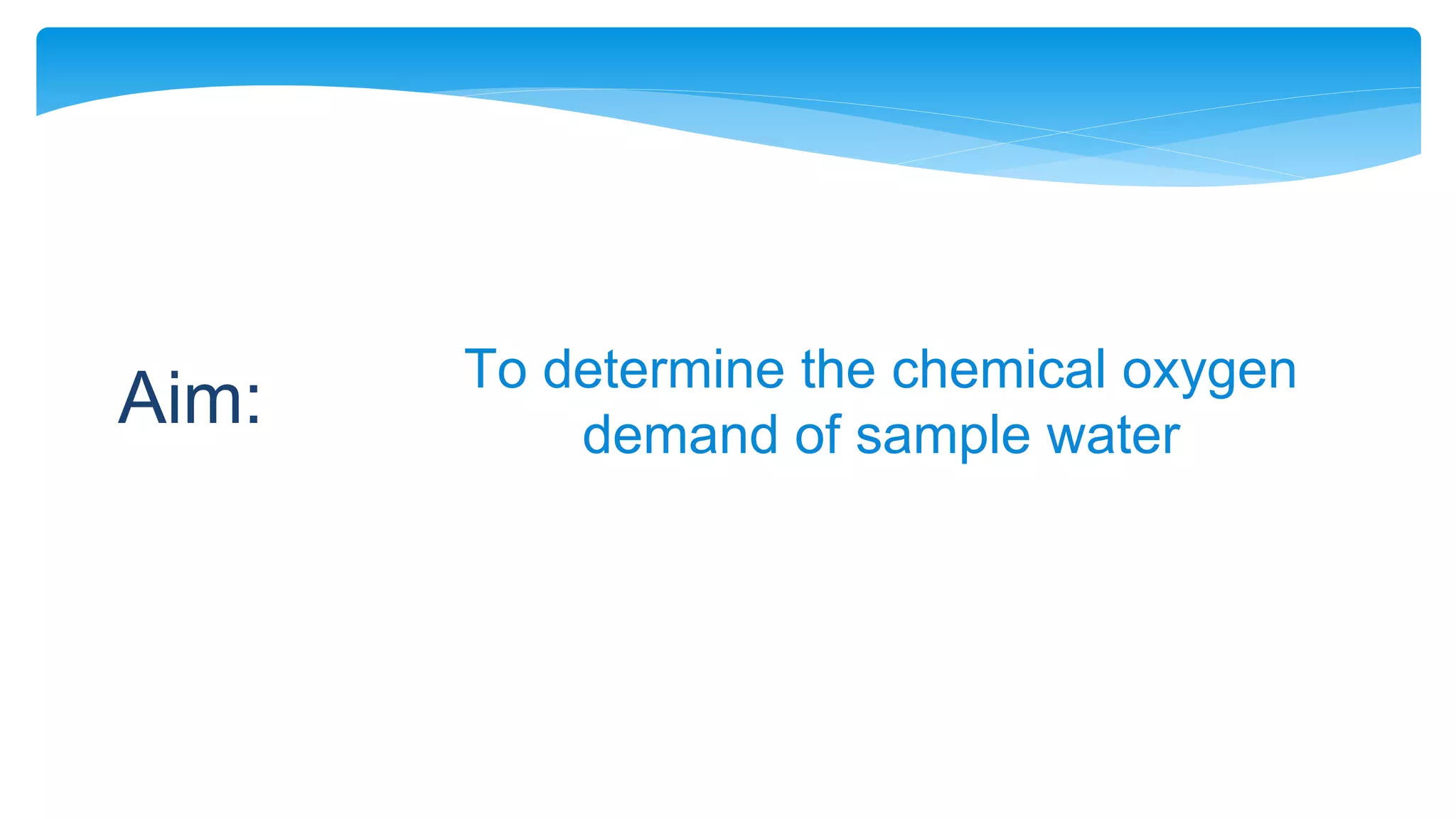 Aim:

To determine the chemical oxygen demand of sample water